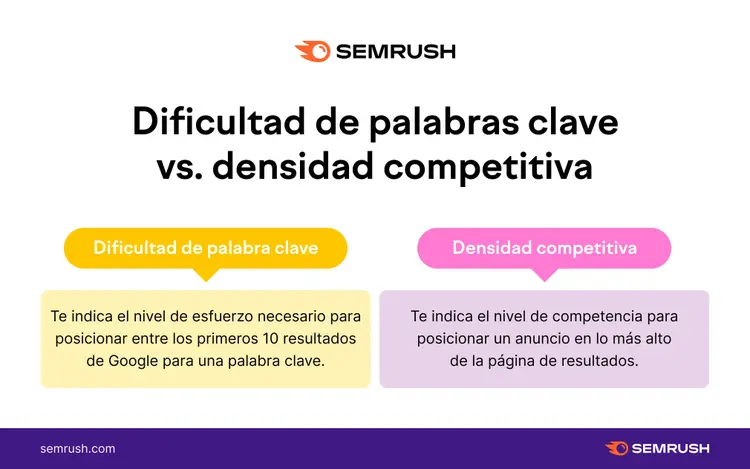 SEMRUSH

Dificultad de palabras clave vs. densidad competitiva

Dificultad de palabra clave

Te indica el nivel de esfuerzo necesario para posicionar entre los primeros 10 resultados de Google para una palabra clave.

Densidad competitiva

Te indica el nivel de competencia para posicionar un anuncio en lo más alto de la página de resultados.

semrush.com

SEMRUSH